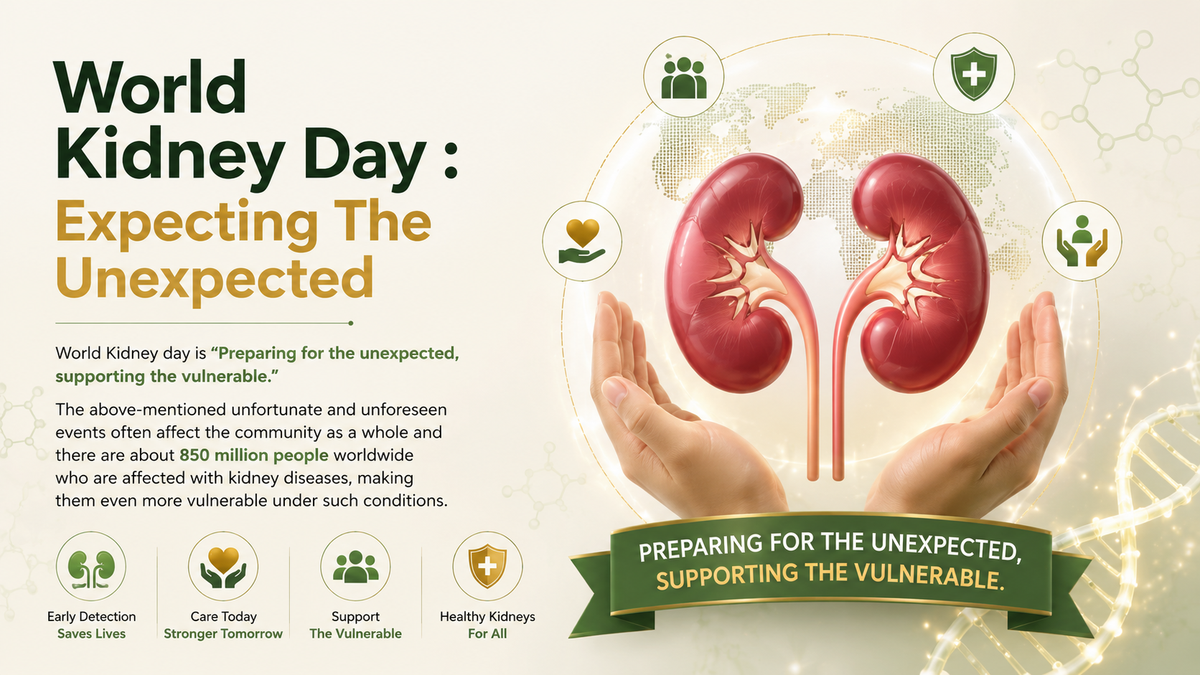 World Kidney Day : Expecting The Unexpected

World Kidney day is "Preparing for the unexpected, supporting the vulnerable."

The above-mentioned unfortunate and unforeseen events often affect the community as a whole and there are about 850 million people worldwide who are affected with kidney diseases, making them even more vulnerable under such conditions.

Early Detection Saves Lives

Care Today Stronger Tomorrow

Support The Vulnerable

Healthy Kidneys For All

PREPARING FOR THE UNEXPECTED, SUPPORTING THE VULNERABLE.